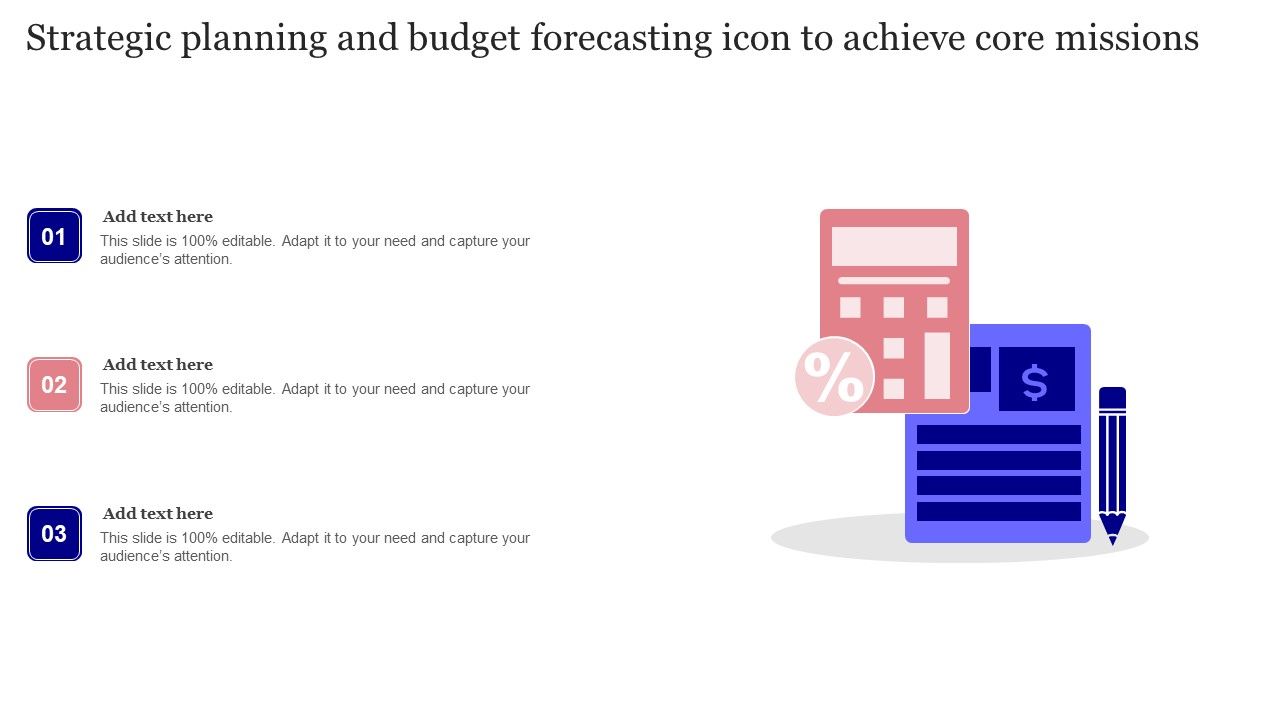 Strategic planning and budget forecasting icon to achieve core missions

01

Add text here

This slide is 100% editable. Adapt it to your need and capture your audience's attention.

02

Add text here

This slide is 100% editable. Adapt it to your need and capture your audience's attention.

03

Add text here

This slide is 100% editable. Adapt it to your need and capture your audience's attention.

%

$